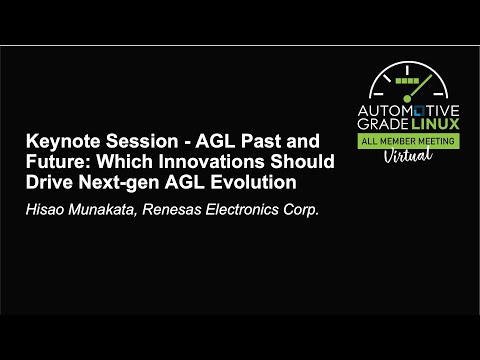 AUTOMOTIVE GRADE LINUX
ALL MEMBER MEETING
Virtual

Keynote Session - AGL Past and Future: Which Innovations Should Drive Next-gen AGL Evolution

Hisao Munakata, Renesas Electronics Corp.